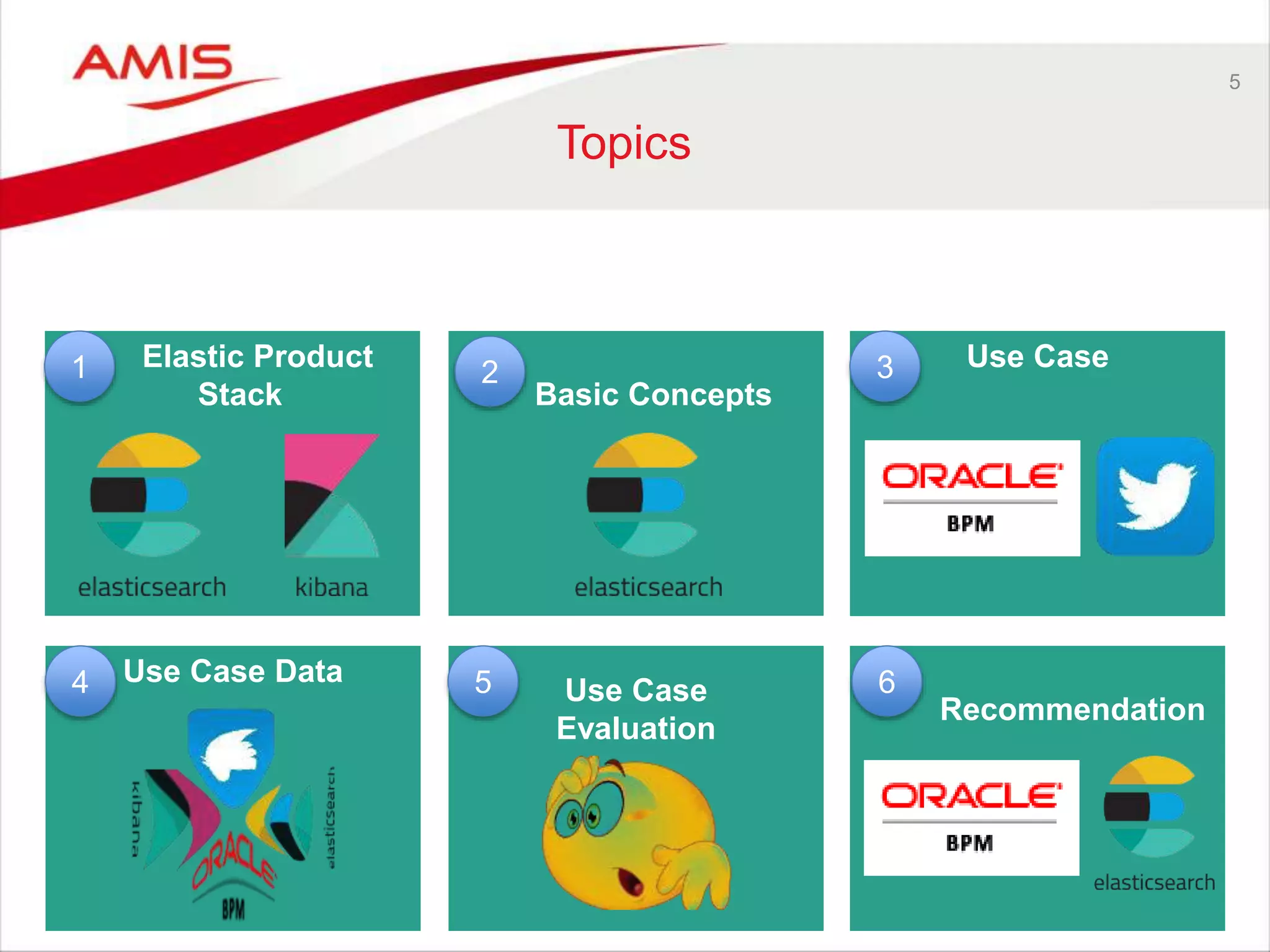 AMIS

5

Topics

1 Elastic Product Stack

elasticsearch kibana

2 Basic Concepts

elasticsearch

3 Use Case

ORACLE

BPM

4 Use Case Data

kibana

ORACLE

BPM

elasticsearch

5 Use Case Evaluation

6 Recommendation

ORACLE

BPM

elasticsearch